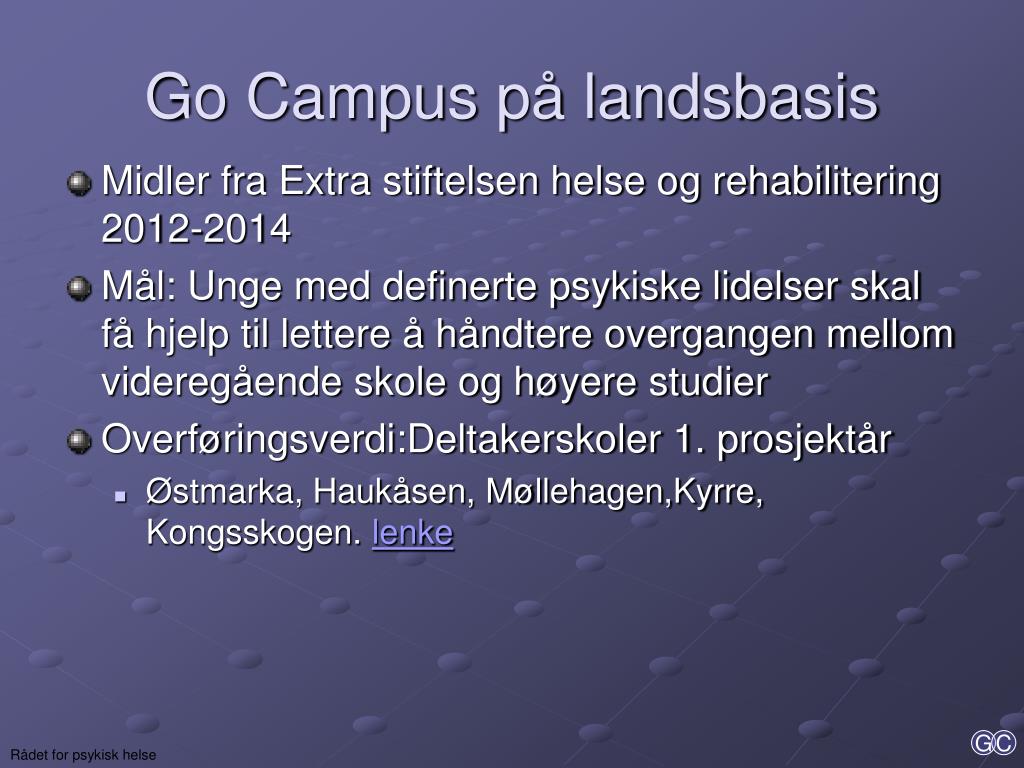 Go Campus på landsbasis

Midler fra Extra stiftelsen helse og rehabilitering 2012-2014

Mål: Unge med definerte psykiske lidelser skal få hjelp til lettere å håndtere overgangen mellom videregående skole og høyere studier

Overføringsverdi:Deltakerskoler 1. prosjektår

Østmarka, Haukåsen, Møllehagen,Kyrre, Kongsskogen. lenke

Rådet for psykisk helse

GC